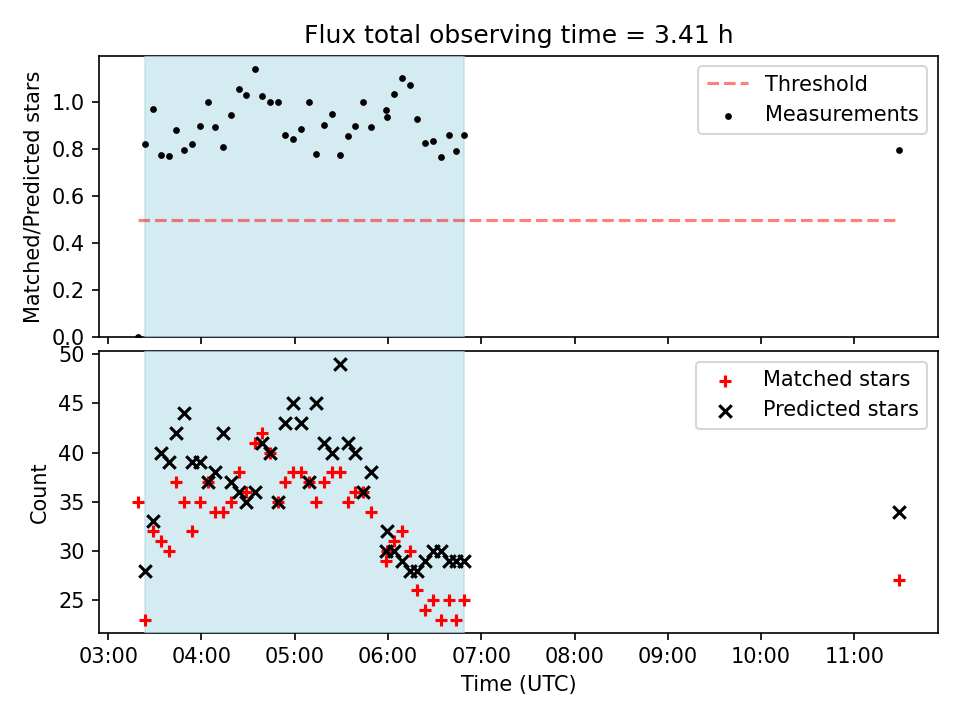 Flux total observing time = 3.41 h

Matched/Predicted stars

1.0
0.8
0.6
0.4
0.2
0.0

Threshold
Measurements

Count

50
45
40
35
30
25

Matched stars
Predicted stars

03:00 04:00 05:00 06:00 07:00 08:00 09:00 10:00 11:00

Time (UTC)